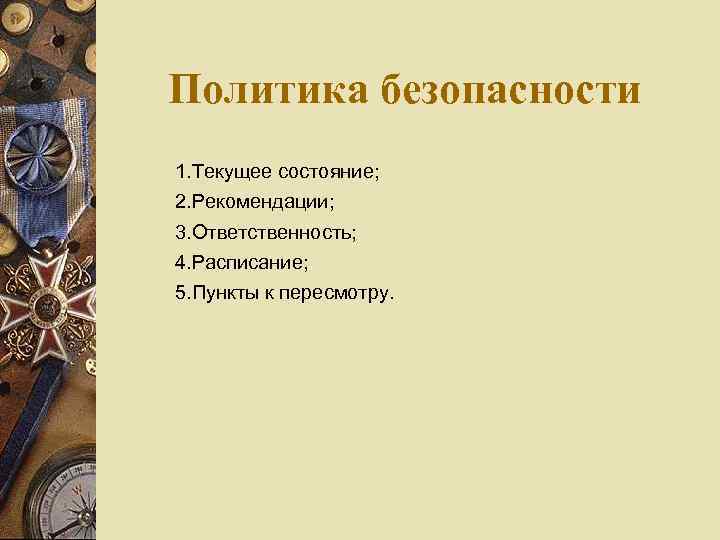 Политика безопасности

1.Текущее состояние;
2.Рекомендации;
3.Ответственность;
4.Расписание;
5.Пункты к пересмотру.